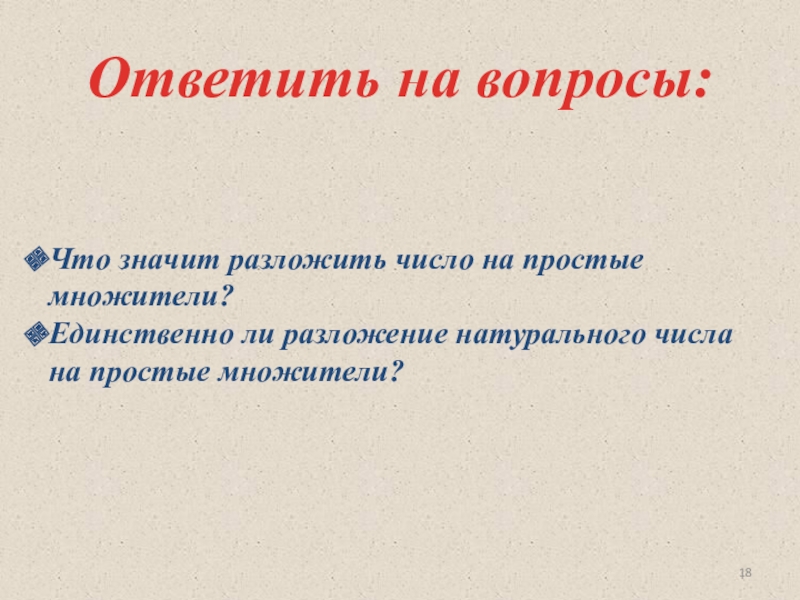 Ответить на вопросы:

Что значит разложить число на простые множители?

Единственно ли разложение натурального числа на простые множители?

18